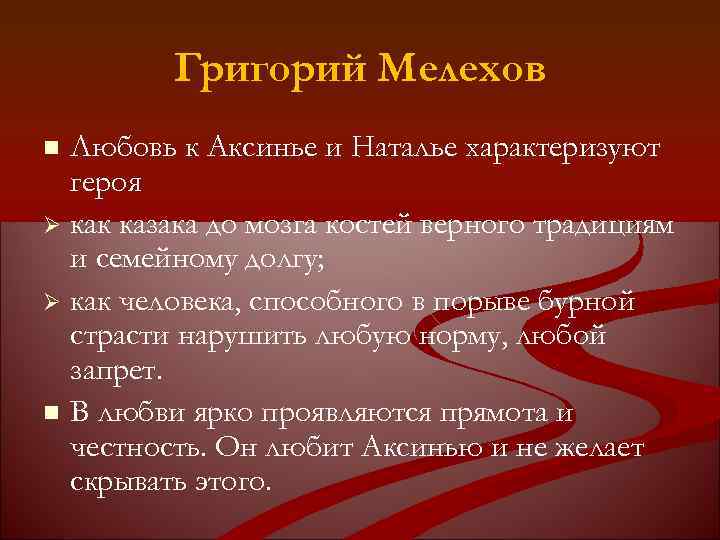 Григорий Мелехов

■ Любовь к Аксинье и Наталье характеризуют героя

➢ как казака до мозга костей верного традициям и семейному долгу;

➢ как человека, способного в порыве бурной страсти нарушить любую норму, любой запрет.

■ В любви ярко проявляются прямота и честность. Он любит Аксинью и не желает скрывать этого.